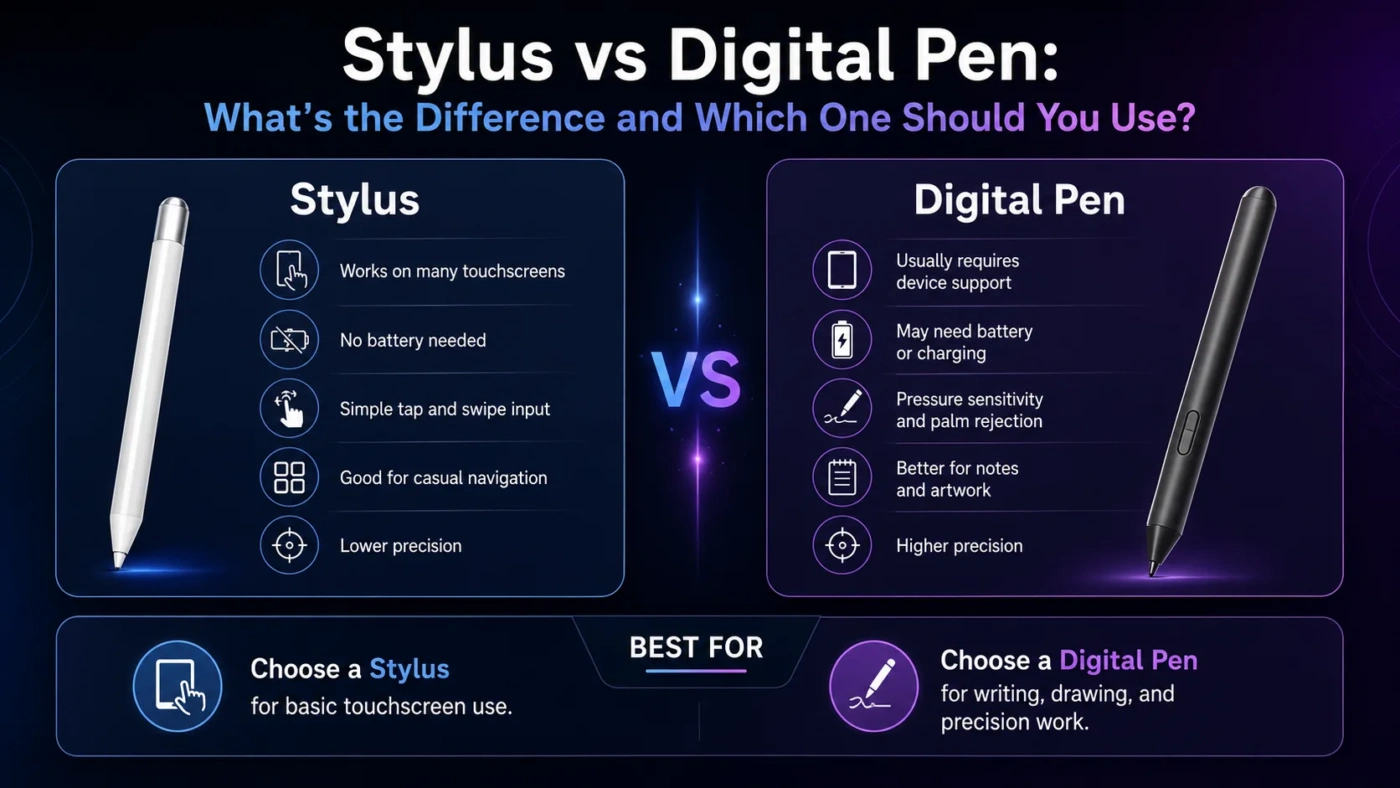 Stylus vs Digital Pen:
What's the Difference and Which One Should You Use?

Stylus

Works on many touchscreens

No battery needed

Simple tap and swipe input

Good for casual navigation

Lower precision

VS

Digital Pen

Usually requires device support

May need battery or charging

Pressure sensitivity and palm rejection

Better for notes and artwork

Higher precision

BEST FOR

Choose a Stylus for basic touchscreen use.

Choose a Digital Pen for writing, drawing, and precision work.